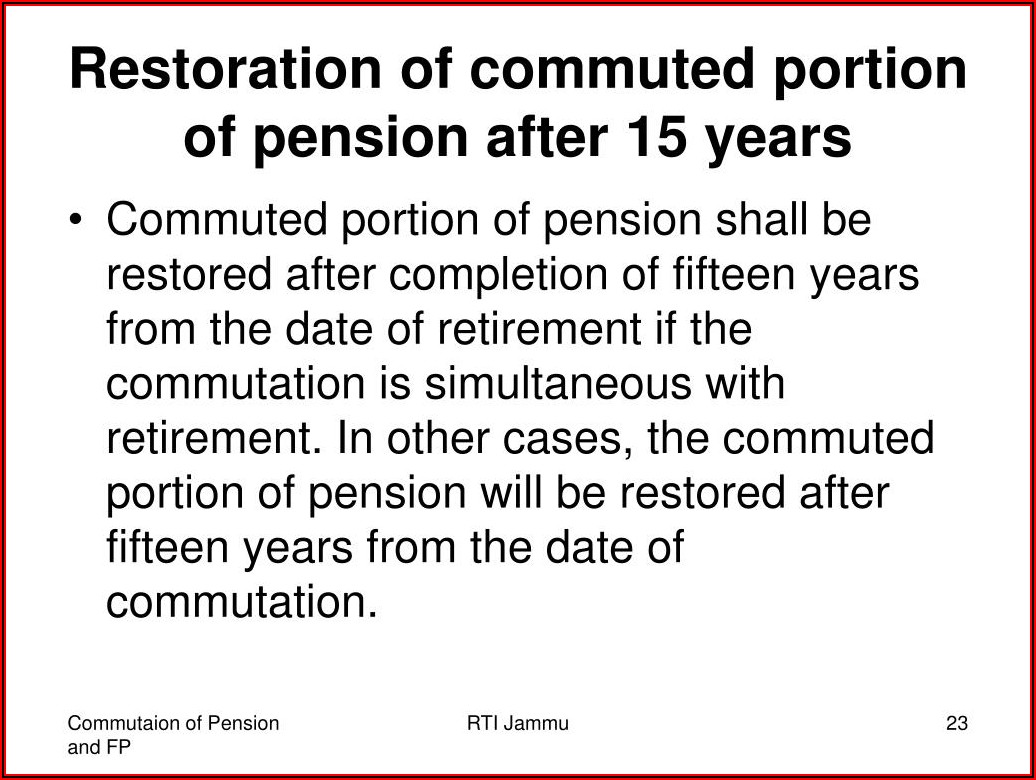 Restoration of commuted portion of pension after 15 years

• Commuted portion of pension shall be restored after completion of fifteen years from the date of retirement if the commutation is simultaneous with retirement. In other cases, the commuted portion of pension will be restored after fifteen years from the date of commutation.

Commutaion of Pension and FP

RTI Jammu

23